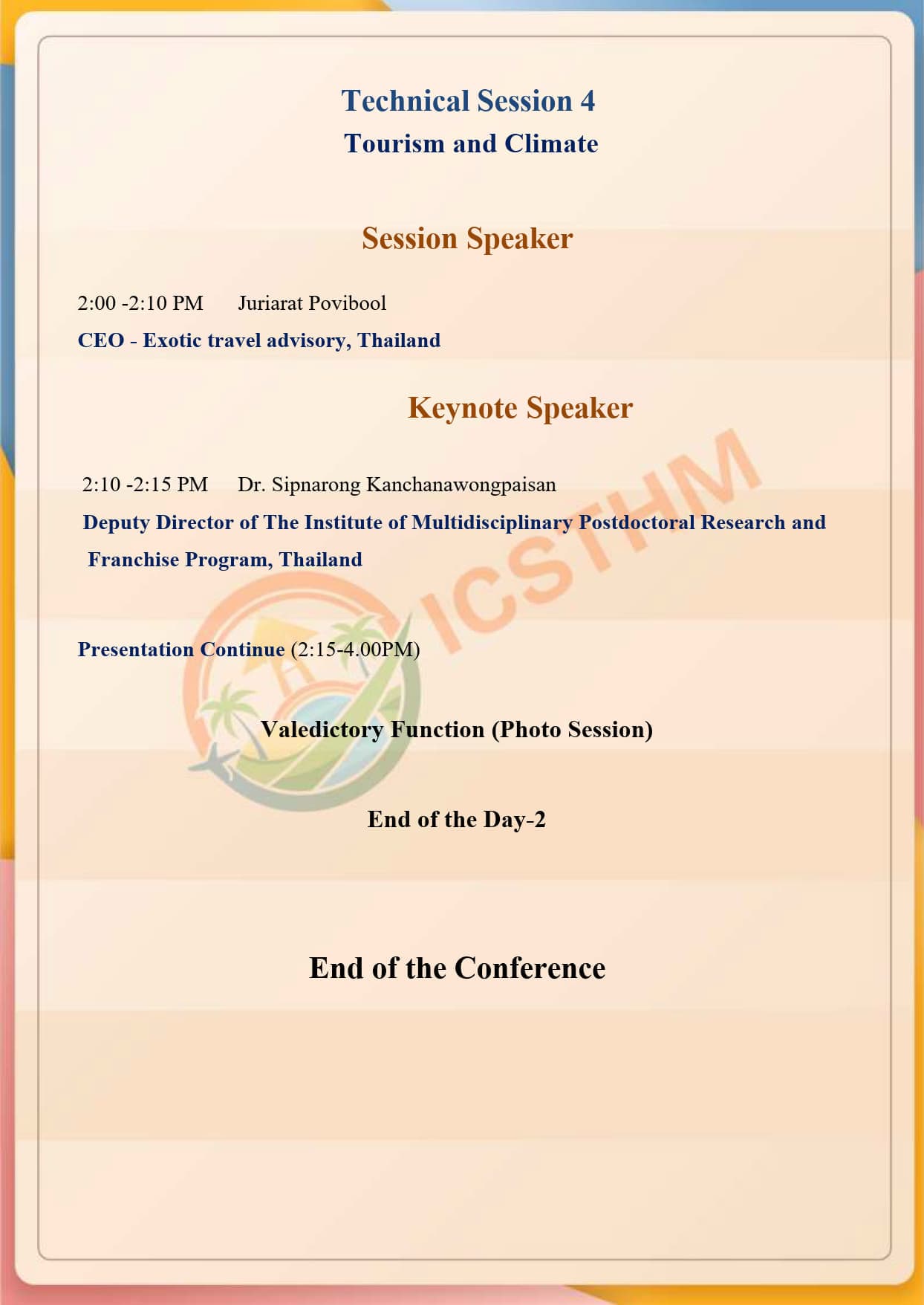 Technical Session 4
Tourism and Climate

Session Speaker

2:00 -2:10 PM Juriarat Povibool
CEO - Exotic travel advisory, Thailand

Keynote Speaker

2:10 -2:15 PM Dr. Sipnarong Kanchanawongpaisan
Deputy Director of The Institute of Multidisciplinary Postdoctoral Research and Franchise Program, Thailand

ICSTHM

Presentation Continue (2:15-4.00PM)

Valedictory Function (Photo Session)

End of the Day-2

End of the Conference